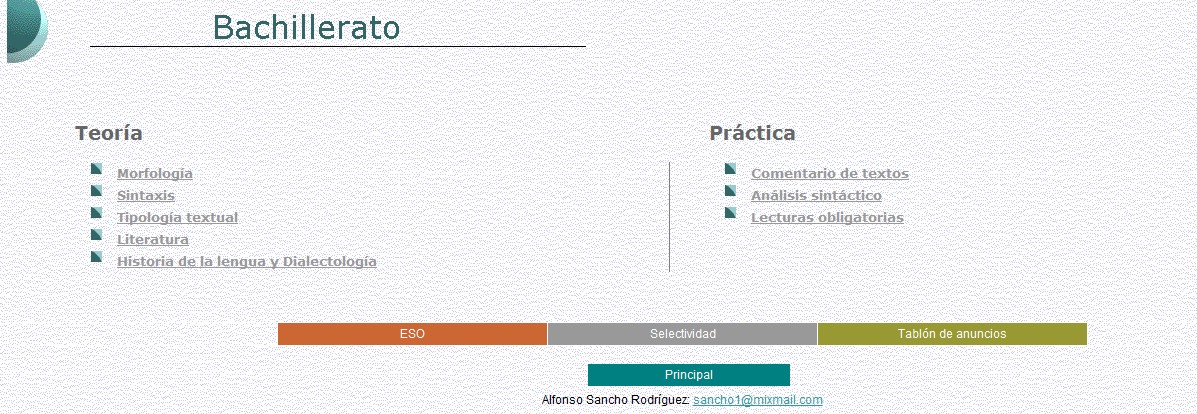 Bachillerato

Teoría

Morfología
Sintaxis
Tipología textual
Literatura
Historia de la lengua y Dialectología

Práctica

Comentario de textos
Análisis sintáctico
Lecturas obligatorias

ESO
Selectividad
Tablón de anuncios

Principal

Alfonso Sancho Rodríguez: sancho1@mixmail.com